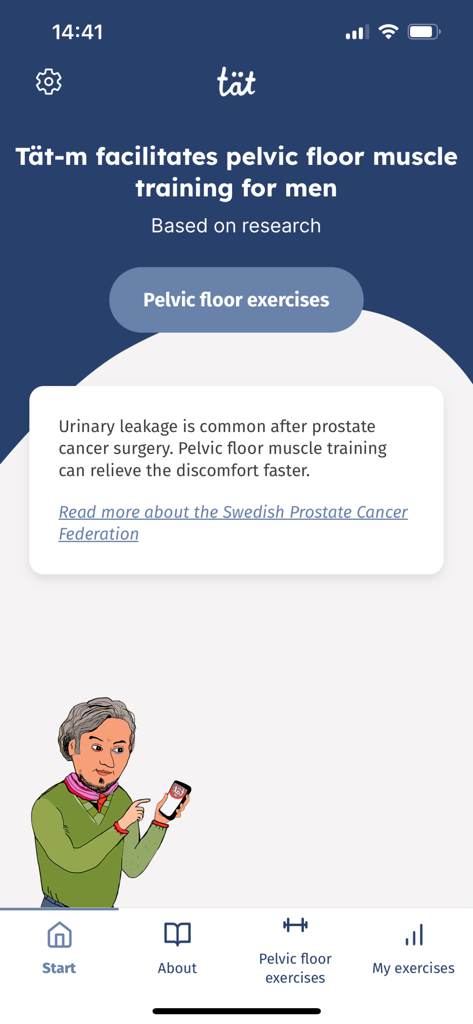 14:41

tät

Tät-m facilitates pelvic floor muscle training for men

Based on research

Pelvic floor exercises

Urinary leakage is common after prostate cancer surgery. Pelvic floor muscle training can relieve the discomfort faster.

Read more about the Swedish Prostate Cancer Federation

Start
About
Pelvic floor exercises
My exercises